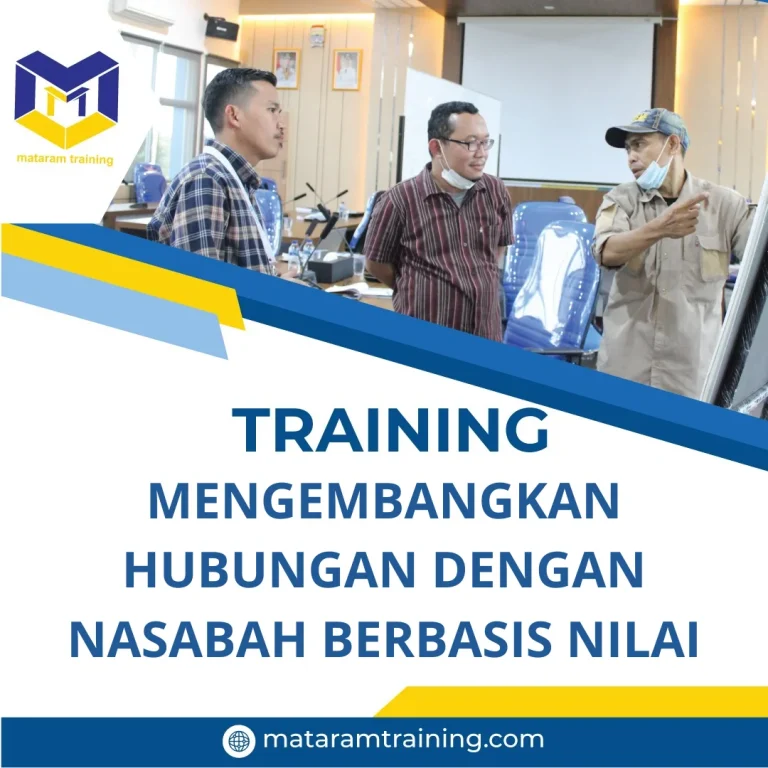 mataram training

TRAINING

MENGEMBANGKAN HUBUNGAN DENGAN NASABAH BERBASIS NILAI

mataramtraining.com